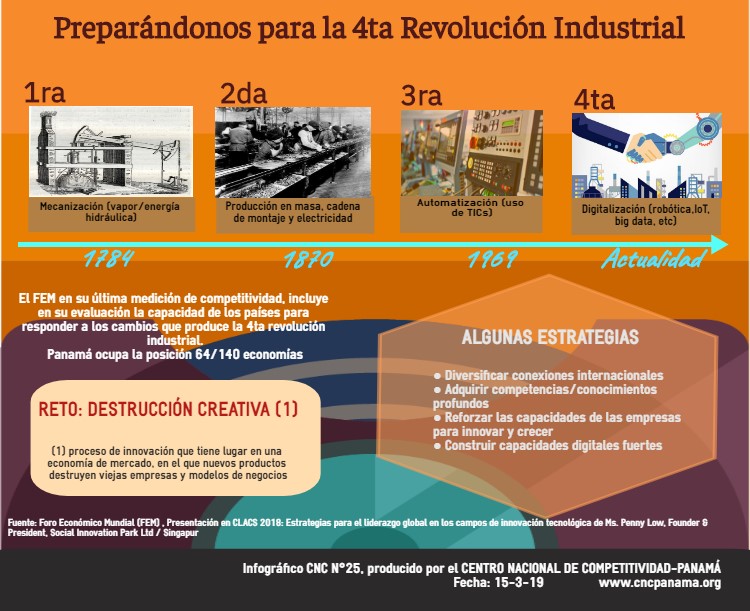 Preparándonos para la 4ta Revolución Industrial

1ra
Mecanización (vapor/energía hidráulica)

2da
Producción en masa, cadena de montaje y electricidad

3ra
Automatización (uso de TICs)

4ta
Digitalización (robótica,IoT, big data, etc)

1784
1870
1969
Actualidad

El FEM en su última medición de competitividad, incluye en su evaluación la capacidad de los países para responder a los cambios que produce la 4ta revolución industrial.
Panamá ocupa la posición 64/140 economías

RETO: DESTRUCCIÓN CREATIVA (1)

(1) proceso de innovación que tiene lugar en una economía de mercado, en el que nuevos productos destruyen viejas empresas y modelos de negocios

ALGUNAS ESTRATEGIAS

● Diversificar conexiones internacionales
● Adquirir competencias/conocimientos profundos
● Reforzar las capacidades de las empresas para innovar y crecer
● Construir capacidades digitales fuertes

Fuente: Foro Económico Mundial (FEM) , Presentación en CLACS 2018: Estrategias para el liderazgo global en los campos de innovación tecnológica de Ms. Penny Low, Founder & President, Social Innovation Park Ltd / Singapur

Infográfico CNC N°25, producido por el CENTRO NACIONAL DE COMPETITIVIDAD-PANAMÁ
Fecha: 15-3-19 www.cncpanama.org